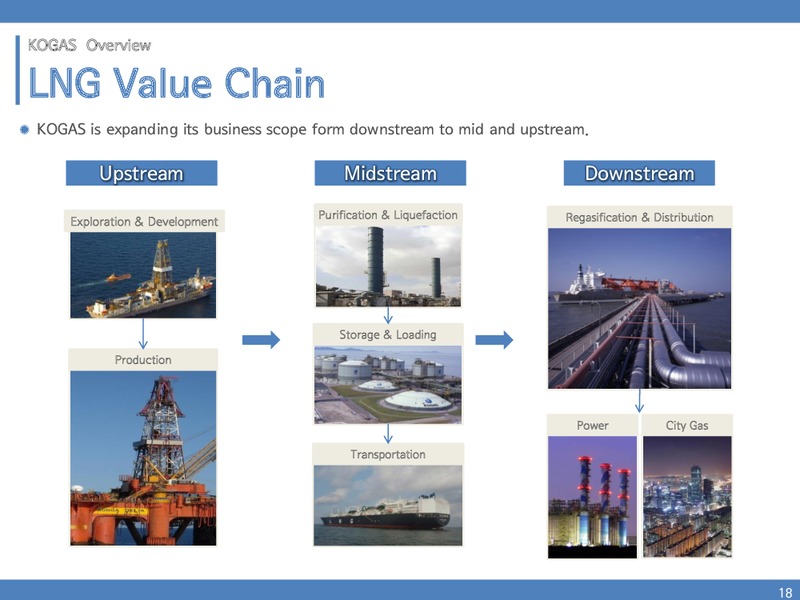 KOGAS Overview

LNG Value Chain

KOGAS is expanding its business scope form downstream to mid and upstream.

Upstream

Exploration & Development

Production

Midstream

Purification & Liquefaction

Storage & Loading

Transportation

Downstream

Regasification & Distribution

Power

City Gas

18